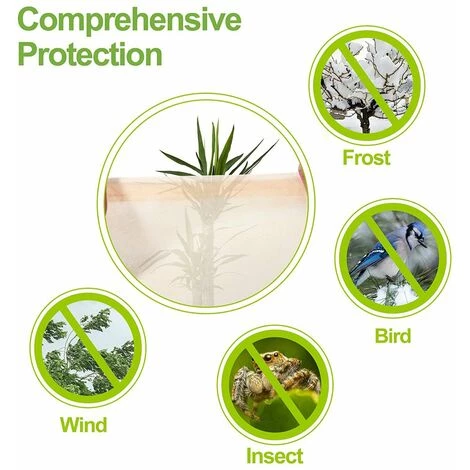 Comprehensive Protection

Frost

Bird

Wind

Insect